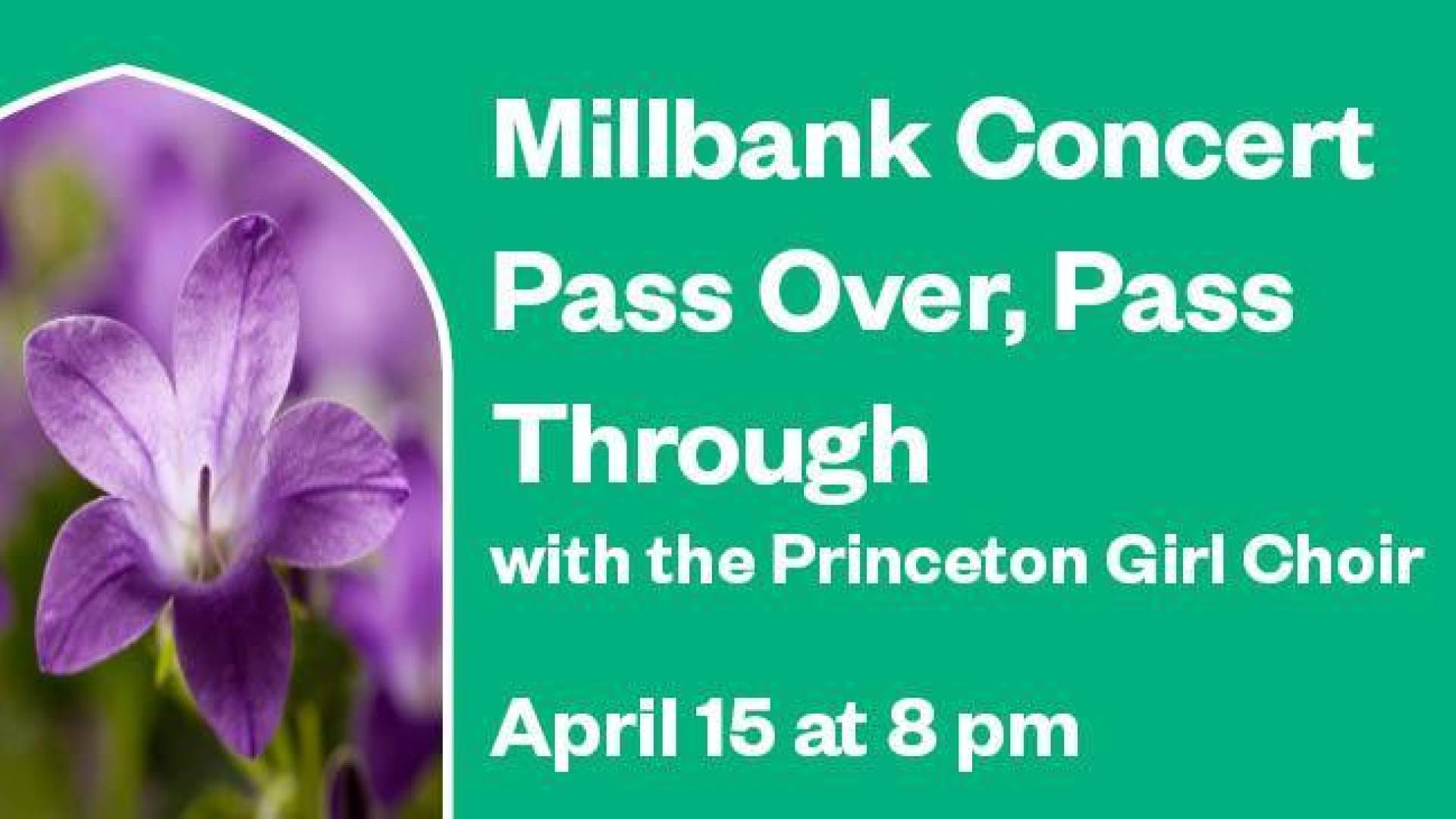 Millbank Concert
Pass Over, Pass Through
with the Princeton Girl Choir

April 15 at 8 pm